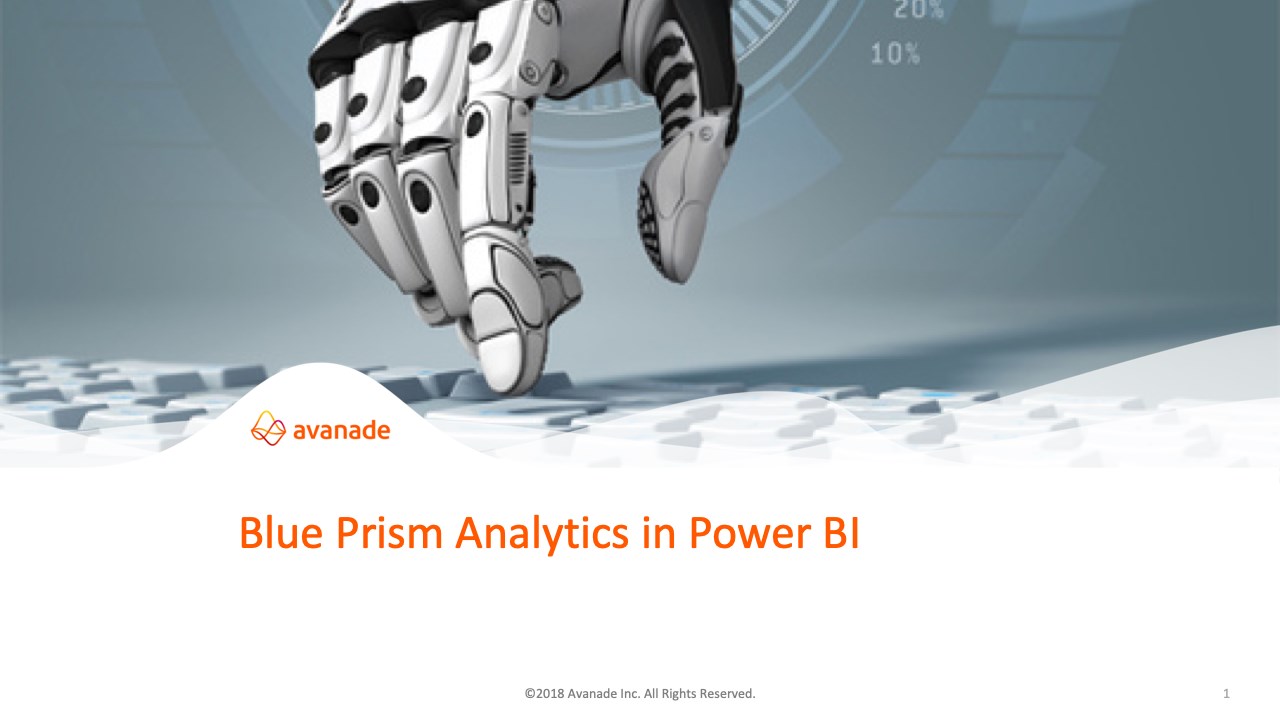 20%
10%

avanade

Blue Prism Analytics in Power BI

©2018 Avanade Inc. All Rights Reserved.

1